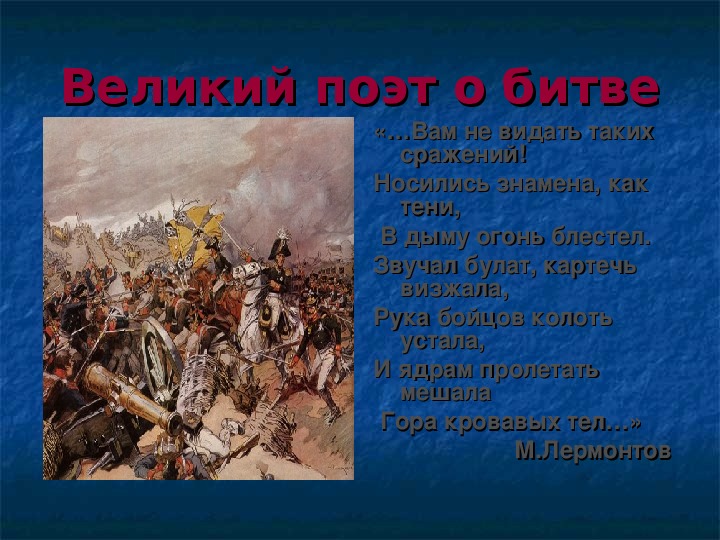 Великий поэт о битве

«…Вам не видать таких сражений!

Носились знамена, как тени,

В дыму огонь блестел.

Звучал булат, картечь визжала,

Рука бойцов колоть устала,

И ядрам пролетать мешала

Гора кровавых тел…»

М.Лермонтов